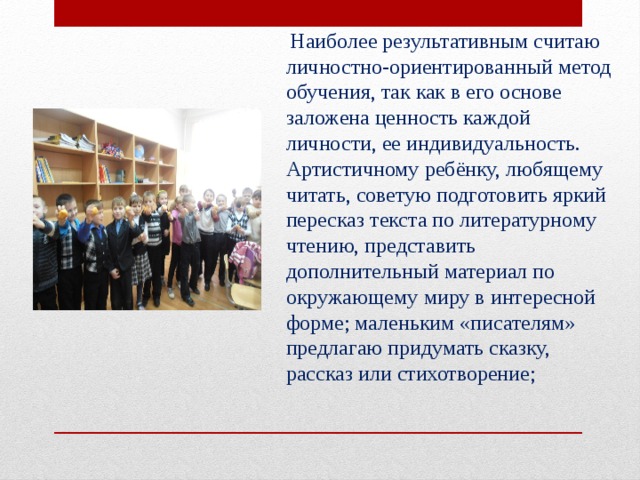 Наиболее результативным считаю личностно-ориентированный метод обучения, так как в его основе заложена ценность каждой личности, ее индивидуальность. Артистичному ребёнку, любящему читать, советую подготовить яркий пересказ текста по литературному чтению, представить дополнительный материал по окружающему миру в интересной форме; маленьким «писателям» предлагаю придумать сказку, рассказ или стихотворение;